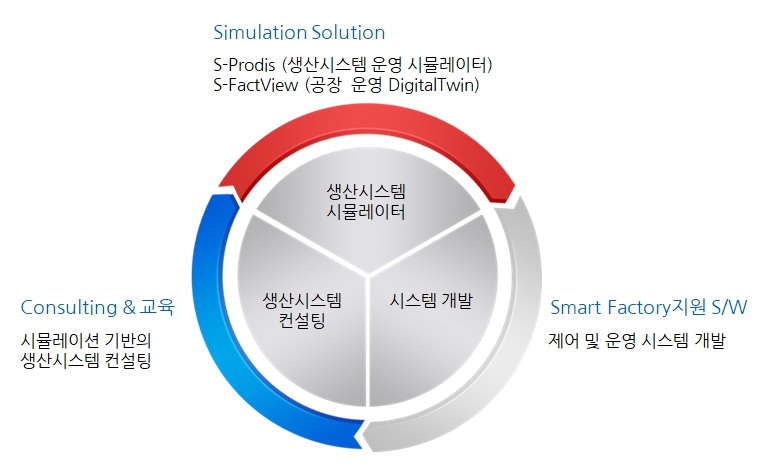 Simulation Solution

S-Prodis (생산시스템 운영 시뮬레이터)
S-FactView (공장 운영 DigitalTwin)

생산시스템
시뮬레이터

생산시스템
컨설팅

시스템 개발

Consulting & 교육

시뮬레이션 기반의
생산시스템 컨설팅

Smart Factory지원 S/W

제어 및 운영 시스템 개발